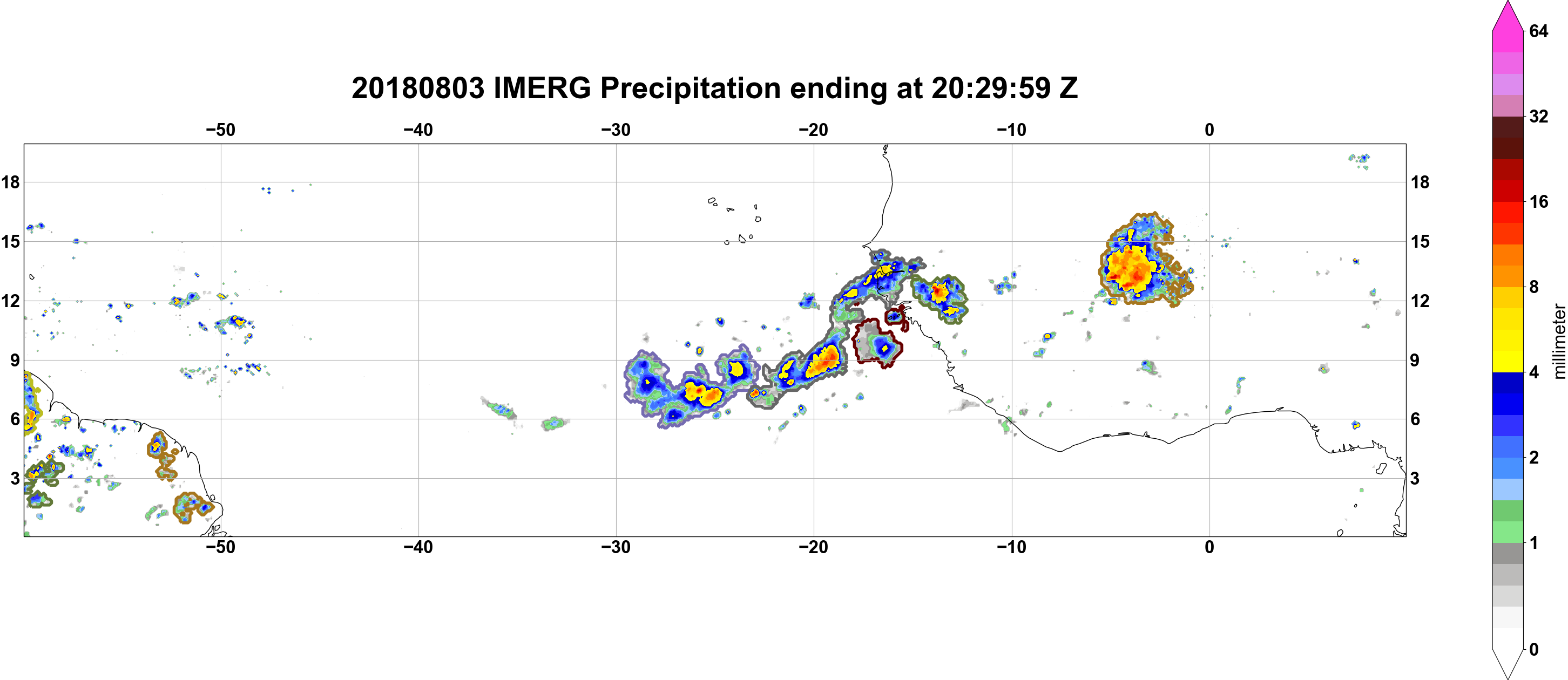 20180803 IMERG Precipitation ending at 20:29:59 Z

−50 −40 −30 −20 −10 0

18
15
12
9
6
3

18
15
12
9
6
3

−50 −40 −30 −20 −10 0

64
32
16
8
4
2
1
0
millimeter